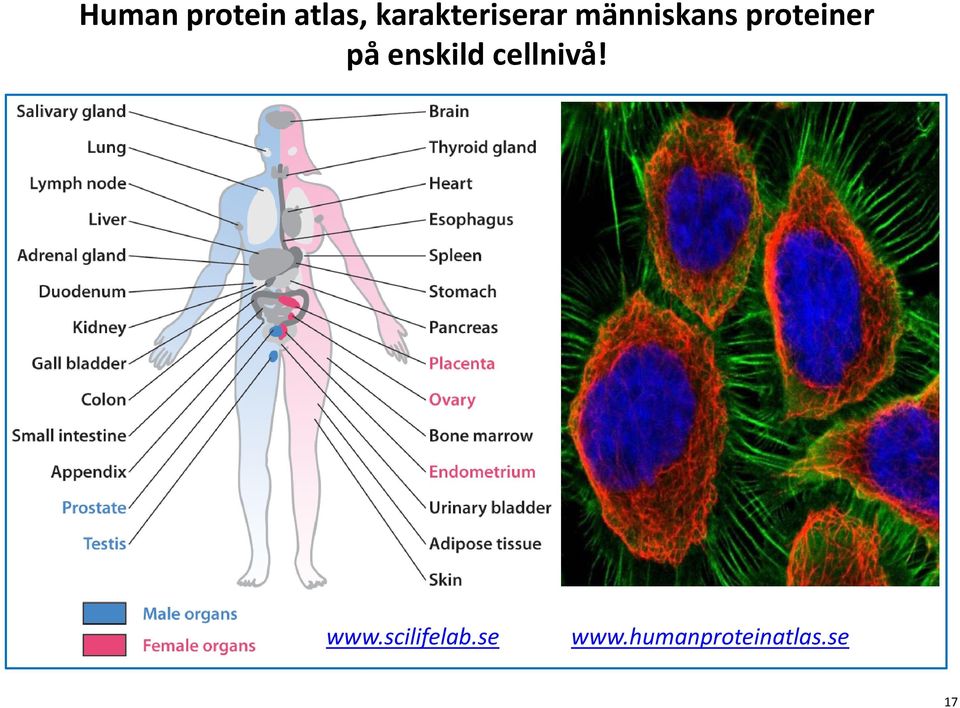 Human protein atlas, karakteriserar människans proteiner på enskild cellnivå!

Salivary gland
Lung
Lymph node
Liver
Adrenal gland
Duodenum
Kidney
Gall bladder
Colon
Small intestine
Appendix
Prostate
Testis

Brain
Thyroid gland
Heart
Esophagus
Spleen
Stomach
Pancreas
Placenta
Ovary
Bone marrow
Endometrium
Urinary bladder
Adipose tissue
Skin

Male organs
Female organs

www.scilifelab.se www.humanproteinatlas.se

17